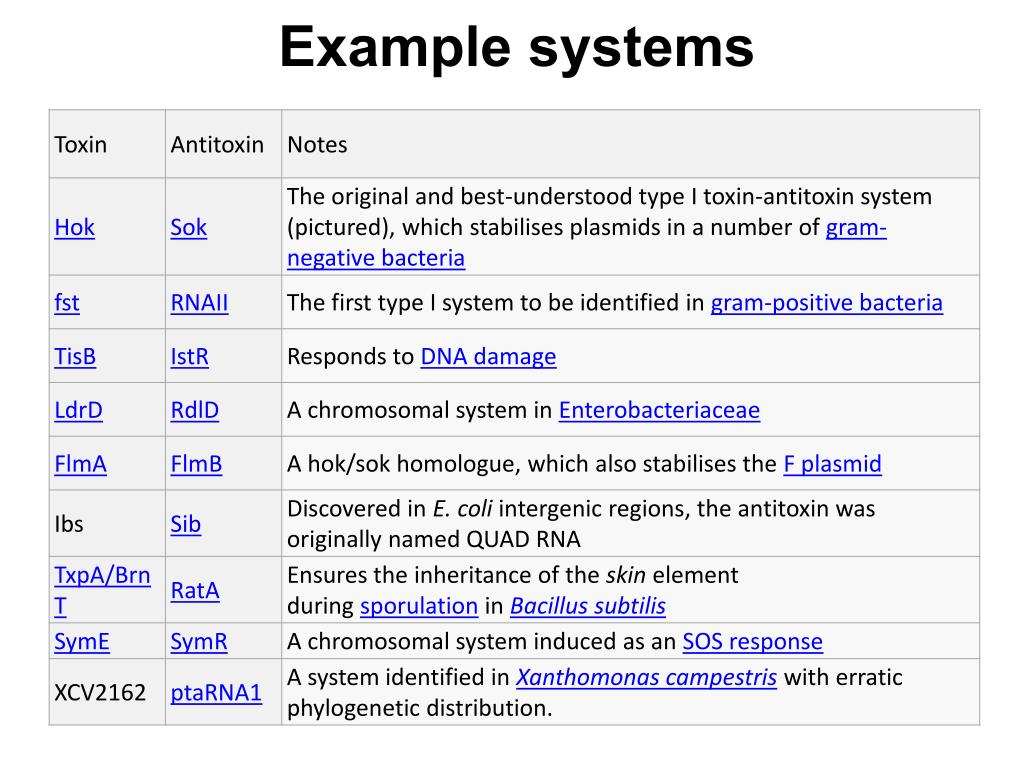 Example systems

| Toxin | Antitoxin | Notes |
|---|---|---|
| Hok | Sok | The original and best-understood type I toxin-antitoxin system (pictured), which stabilises plasmids in a number of gram-negative bacteria |
| fst | RNAII | The first type I system to be identified in gram-positive bacteria |
| TisB | IstR | Responds to DNA damage |
| LdrD | RdlD | A chromosomal system in Enterobacteriaceae |
| FlmA | FlmB | A hok/sok homologue, which also stabilises the F plasmid |
| Ibs | Sib | Discovered in E. coli intergenic regions, the antitoxin was originally named QUAD RNA |
| TxpA/BrnT | RatA | Ensures the inheritance of the skin element during sporulation in Bacillus subtilis |
| SymE | SymR | A chromosomal system induced as an SOS response |
| XCV2162 | ptaRNA1 | A system identified in Xanthomonas campestris with erratic phylogenetic distribution. |